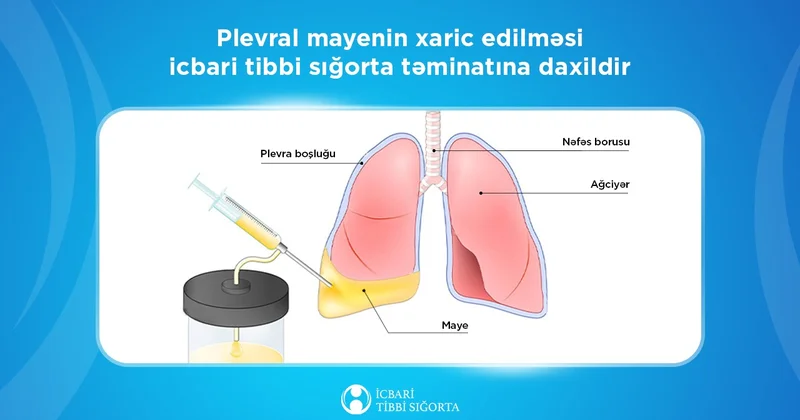 Plevral mayenin xaric edilməsi icbari tibbi sığorta təminatına daxildir

Plevra boşluğu

Nəfəs borusu

Ağciyər

Maye

İCBARİ TİBBİ SIĞORTA